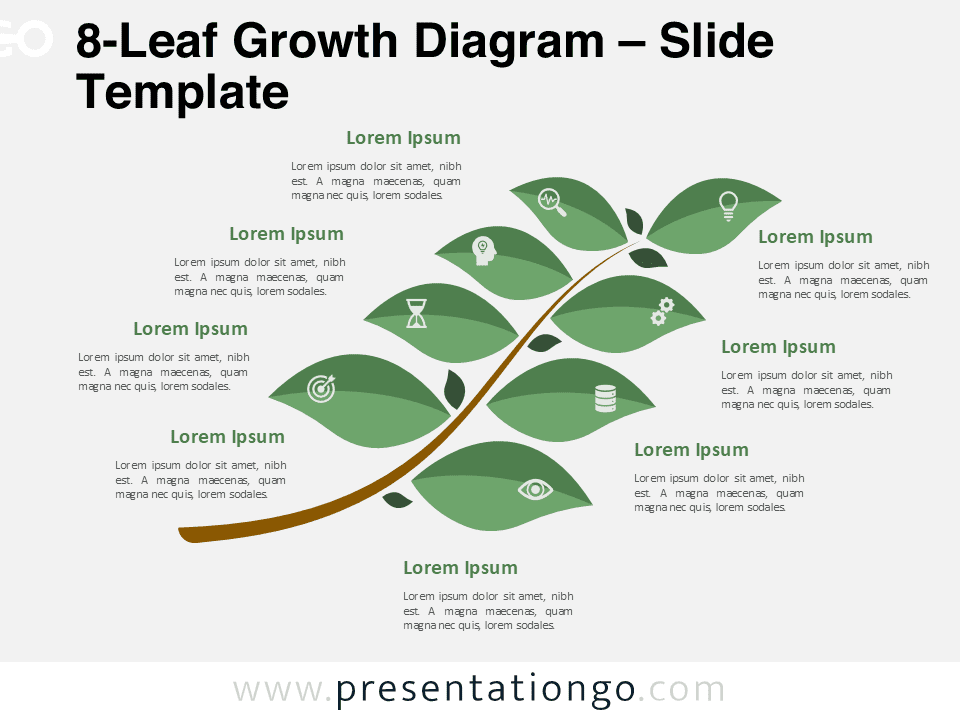 8-Leaf Growth Diagram – Slide Template

Lorem Ipsum
Lorem ipsum dolor sit amet, nibh est. A magna maecenas, quam magna nec quis, lorem sodales.

Lorem Ipsum
Lorem ipsum dolor sit amet, nibh est. A magna maecenas, quam magna nec quis, lorem sodales.

Lorem Ipsum
Lorem ipsum dolor sit amet, nibh est. A magna maecenas, quam magna nec quis, lorem sodales.

Lorem Ipsum
Lorem ipsum dolor sit amet, nibh est. A magna maecenas, quam magna nec quis, lorem sodales.

Lorem Ipsum
Lorem ipsum dolor sit amet, nibh est. A magna maecenas, quam magna nec quis, lorem sodales.

Lorem Ipsum
Lorem ipsum dolor sit amet, nibh est. A magna maecenas, quam magna nec quis, lorem sodales.

Lorem Ipsum
Lorem ipsum dolor sit amet, nibh est. A magna maecenas, quam magna nec quis, lorem sodales.

Lorem Ipsum
Lorem ipsum dolor sit amet, nibh est. A magna maecenas, quam magna nec quis, lorem sodales.

www.presentationgo.com